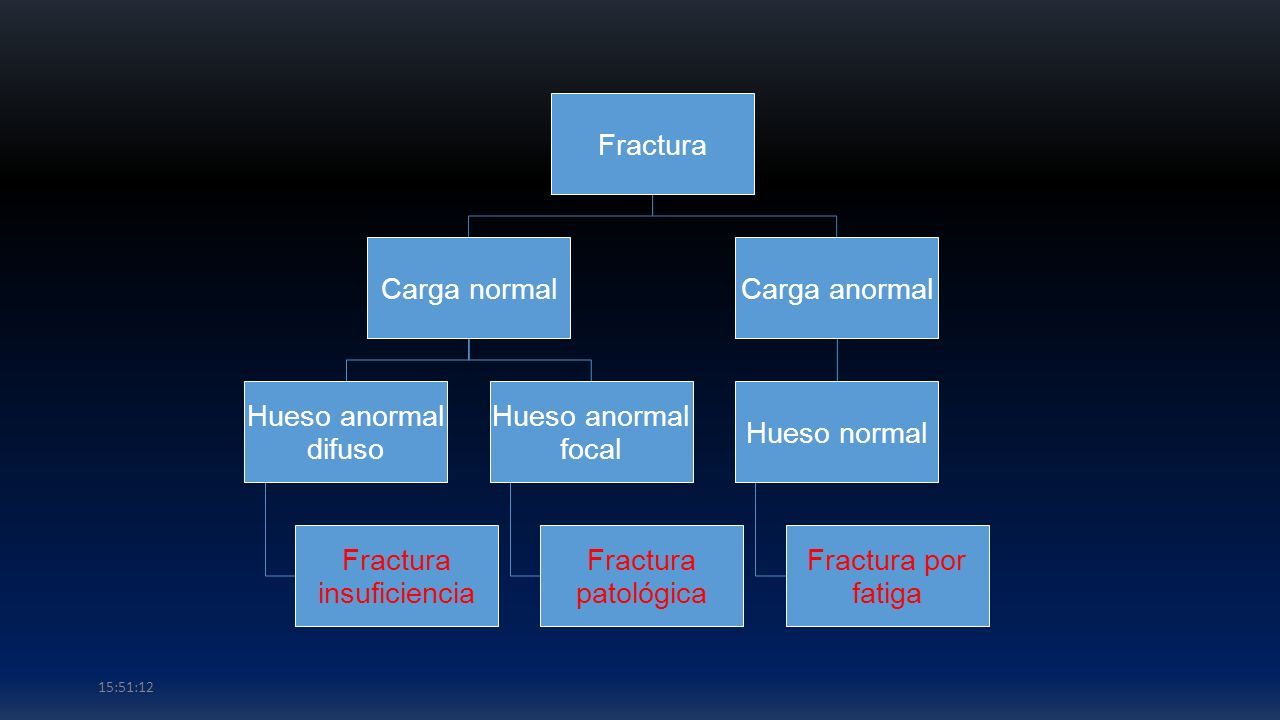 Fractura

Carga normal

Carga anormal

Hueso anormal difuso

Hueso anormal focal

Hueso normal

Fractura insuficiencia

Fractura patológica

Fractura por fatiga

15:51:12